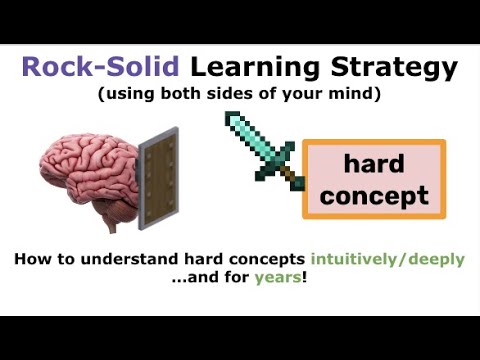 Rock-Solid Learning Strategy
(using both sides of your mind)

hard concept

How to understand hard concepts intuitively/deeply ...and for years!